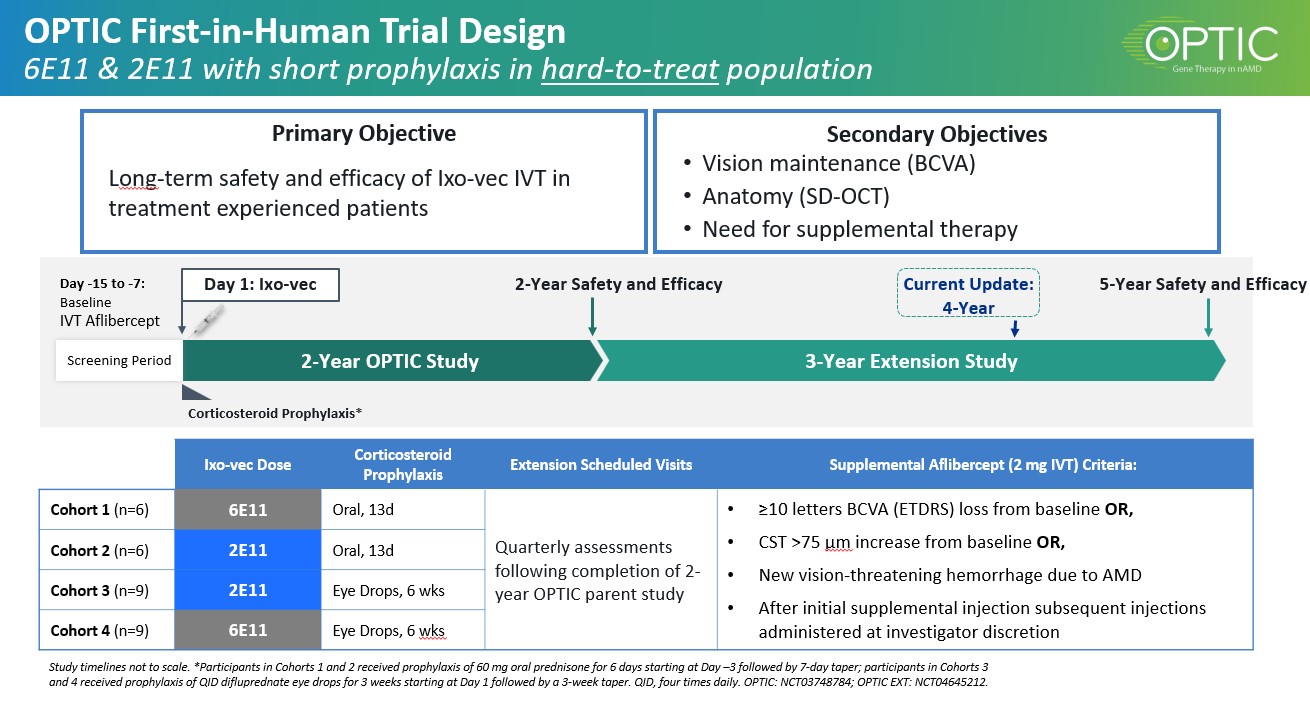 OPTIC First-in-Human Trial Design
6E11 & 2E11 with short prophylaxis in hard-to-treat population

OPTIC
Gene Therapy in nAMD

Primary Objective
Long-term safety and efficacy of Ixo-vec IVT in treatment experienced patients

Secondary Objectives
• Vision maintenance (BCVA)
• Anatomy (SD-OCT)
• Need for supplemental therapy

Day -15 to -7: Baseline IVT Aflibercept

Day 1: Ixo-vec

2-Year Safety and Efficacy

Current Update: 4-Year

5-Year Safety and Efficacy

Screening Period

2-Year OPTIC Study

3-Year Extension Study

Corticosteroid Prophylaxis*

| | Ixo-vec Dose | Corticosteroid Prophylaxis | Extension Scheduled Visits | Supplemental Aflibercept (2 mg IVT) Criteria: |
|---|---|---|---|---|
| Cohort 1 (n=6) | 6E11 | Oral, 13d | Quarterly assessments following completion of 2-year OPTIC parent study | • ≥10 letters BCVA (ETDRS) loss from baseline OR, • CST >75 µm increase from baseline OR, • New vision-threatening hemorrhage due to AMD • After initial supplemental injection subsequent injections administered at investigator discretion |
| Cohort 2 (n=6) | 2E11 | Oral, 13d | | |
| Cohort 3 (n=9) | 2E11 | Eye Drops, 6 wks | | |
| Cohort 4 (n=9) | 6E11 | Eye Drops, 6 wks | | |

Study timelines not to scale. *Participants in Cohorts 1 and 2 received prophylaxis of 60 mg oral prednisone for 6 days starting at Day –3 followed by 7-day taper; participants in Cohorts 3 and 4 received prophylaxis of QID difluprednate eye drops for 3 weeks starting at Day 1 followed by a 3-week taper. QID, four times daily. OPTIC: NCT03748784; OPTIC EXT: NCT04645212.